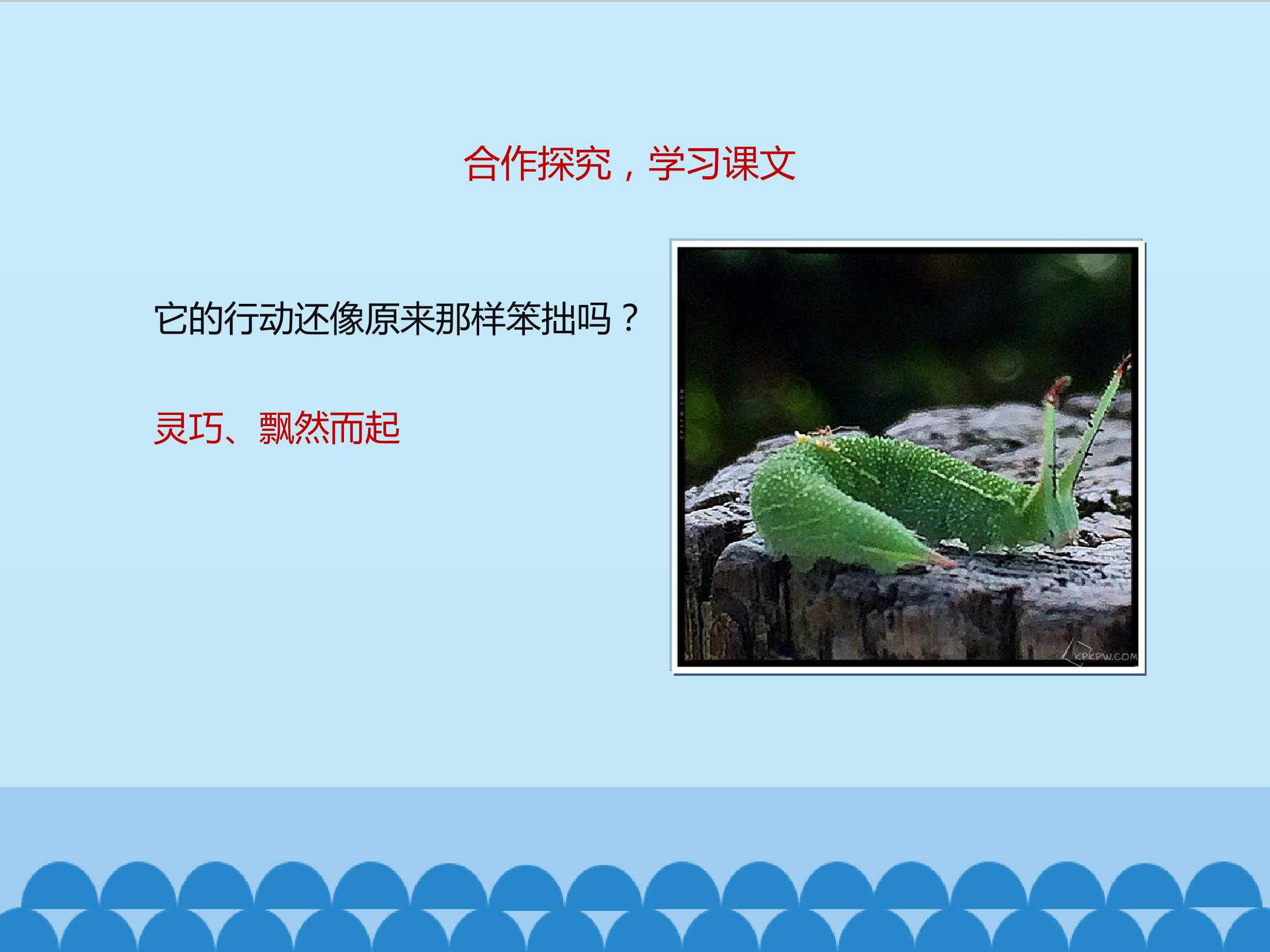 合作探究，学习课文

它的行动还像原来那样笨拙吗？

灵巧、飘然而起

KPKPW.COM